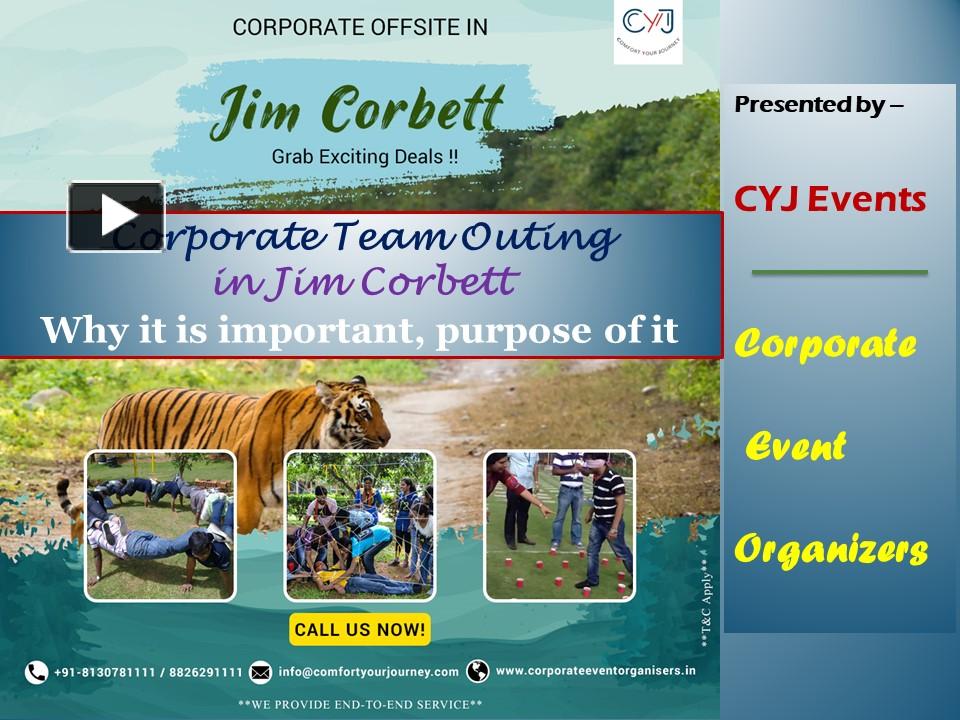 CORPORATE OFFSITE IN

CYJ
COMFORT YOUR JOURNEY

Jim Corbett

Grab Exciting Deals !!

Corporate Team Outing in Jim Corbett

Why it is important, purpose of it

CALL US NOW!

**T&C Apply**

+91-8130781111 / 8826291111 info@comfortyourjourney.com www.corporateeventorganisers.in

**WE PROVIDE END-TO-END SERVICE**

Presented by –

CYJ Events

Corporate Event Organizers